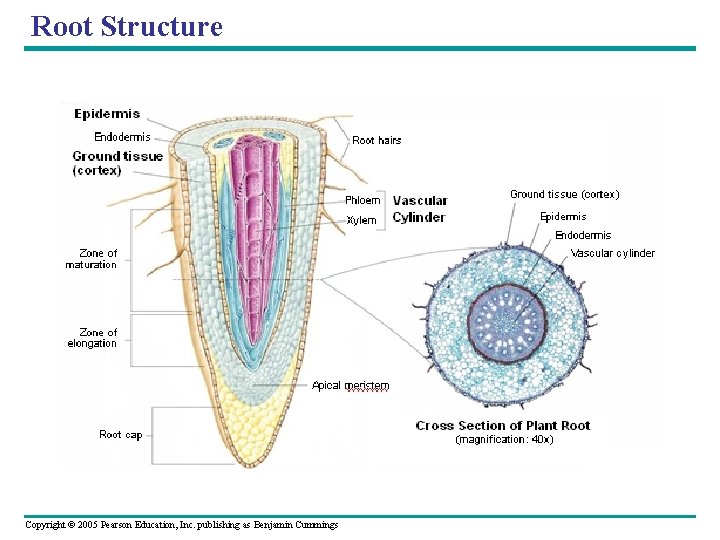 Root Structure

Epidermis

Endodermis

Ground tissue (cortex)

Root hairs

Phloem

Xylem

Vascular Cylinder

Zone of maturation

Zone of elongation

Apical meristem

Root cap

Ground tissue (cortex)

Epidermis

Endodermis

Vascular cylinder

Cross Section of Plant Root
(magnification: 40x)

Copyright © 2005 Pearson Education, Inc. publishing as Benjamin Cummings